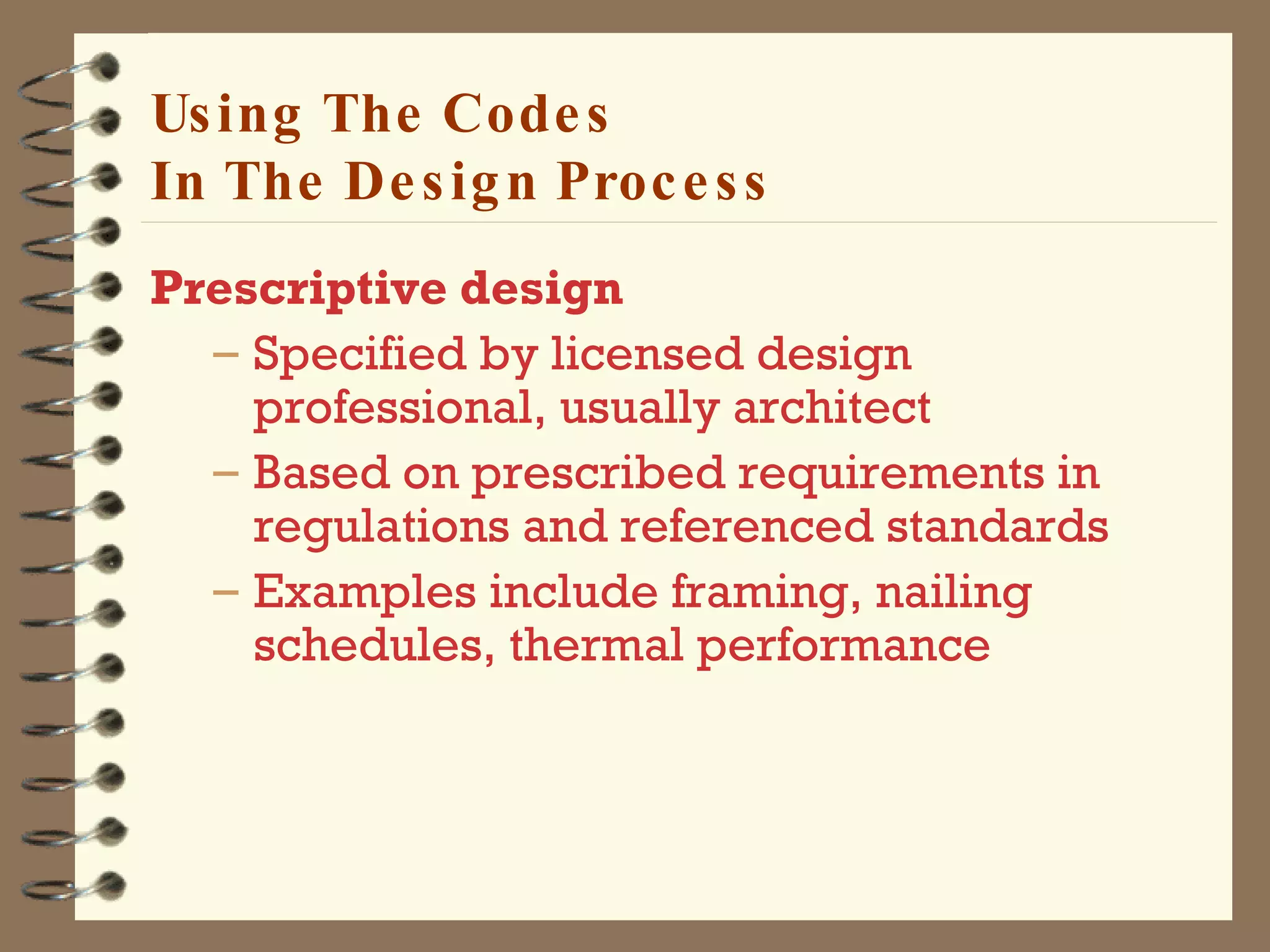 Using The Codes
In The Design Process

Prescriptive design

– Specified by licensed design professional, usually architect
– Based on prescribed requirements in regulations and referenced standards
– Examples include framing, nailing schedules, thermal performance